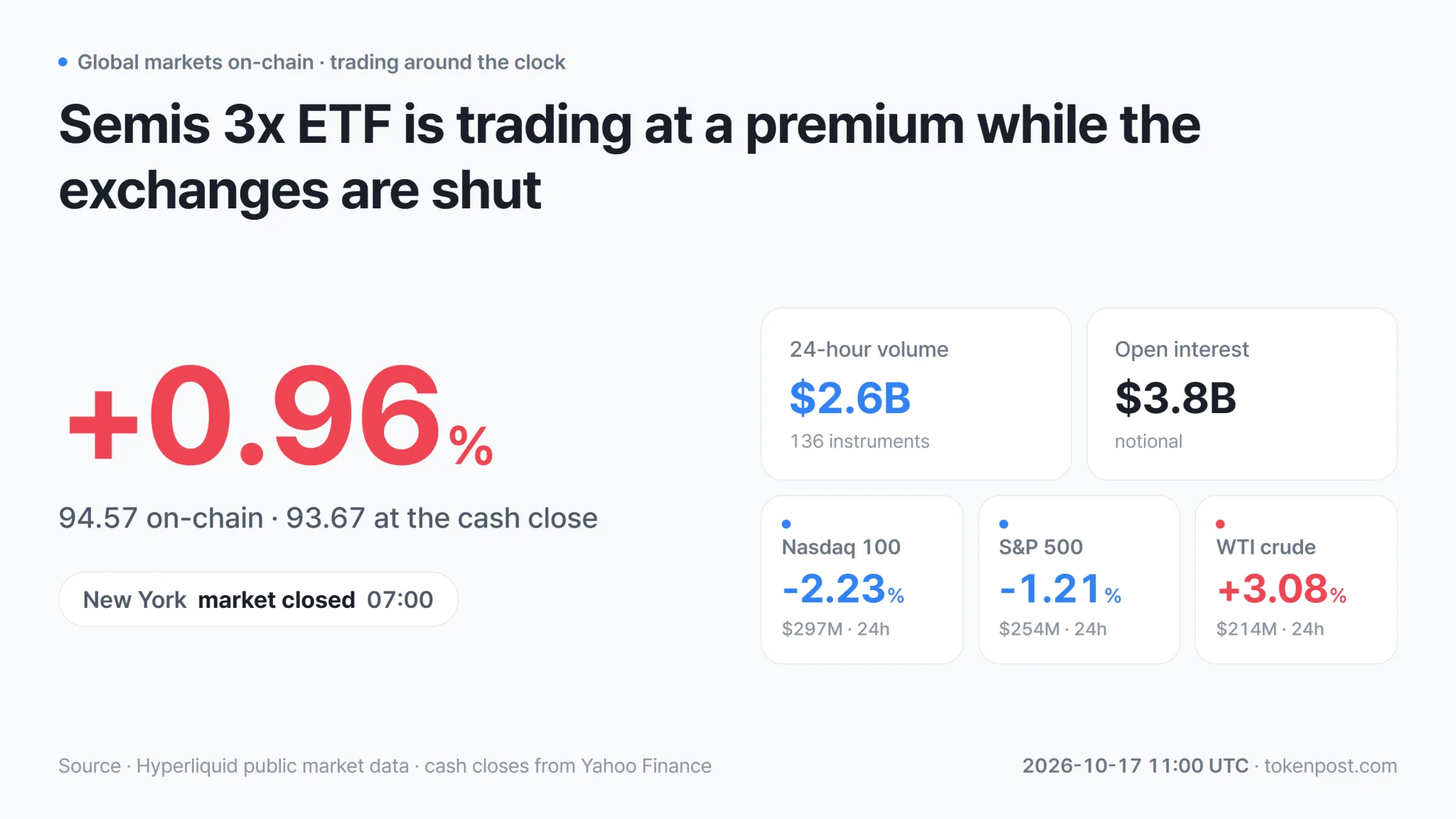 • Global markets on-chain · trading around the clock

Semis 3x ETF is trading at a premium while the exchanges are shut

+0.96%

94.57 on-chain · 93.67 at the cash close

New York market closed 07:00

24-hour volume
$2.6B
136 instruments

Open interest
$3.8B
notional

Nasdaq 100
-2.23%
$297M · 24h

S&P 500
-1.21%
$254M · 24h

WTI crude
+3.08%
$214M · 24h

Source · Hyperliquid public market data · cash closes from Yahoo Finance

2026-10-17 11:00 UTC · tokenpost.com